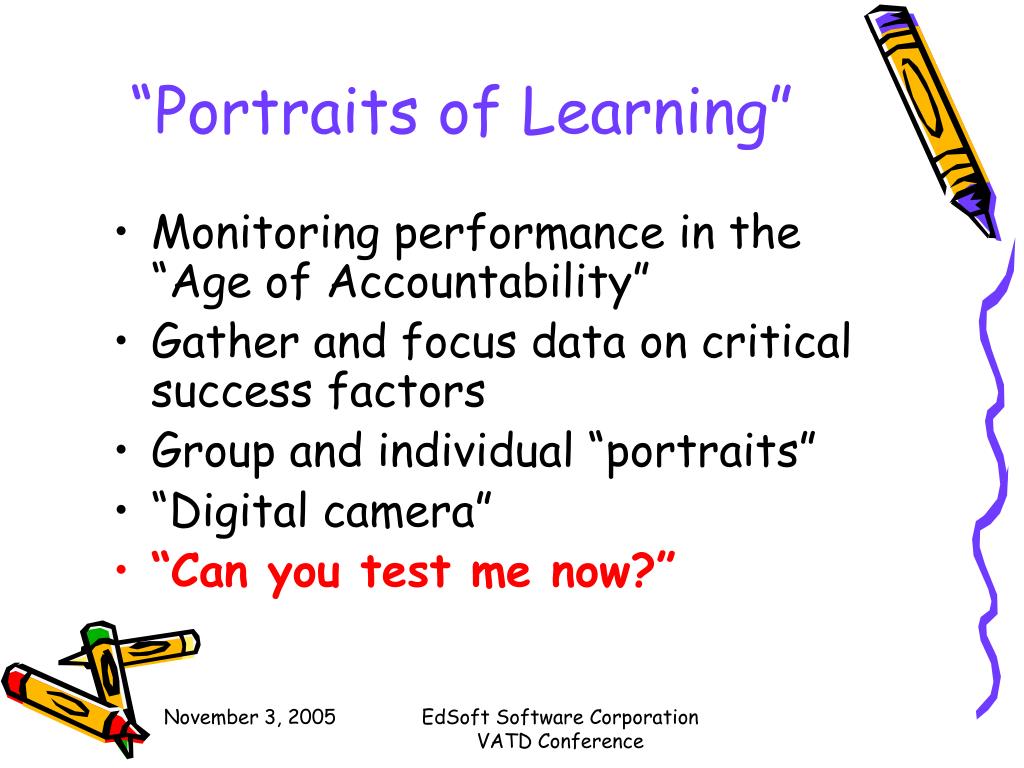 “Portraits of Learning”

• Monitoring performance in the “Age of Accountability”
• Gather and focus data on critical success factors
• Group and individual “portraits”
• “Digital camera”
• “Can you test me now?”

November 3, 2005

EdSoft Software Corporation
VATD Conference